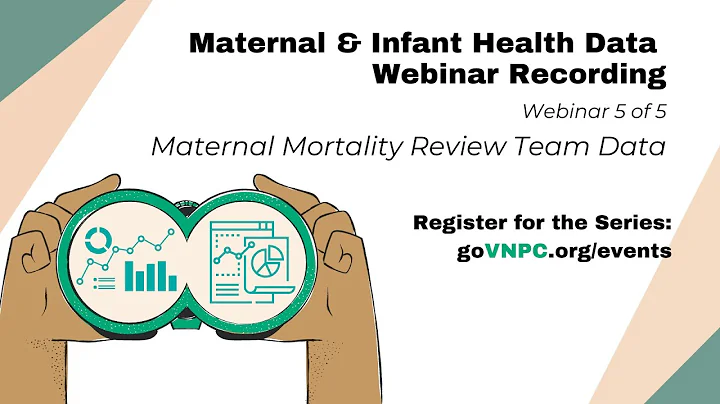 Maternal & Infant Health Data Webinar Recording

Webinar 5 of 5

Maternal Mortality Review Team Data

Register for the Series: goVNPC.org/events